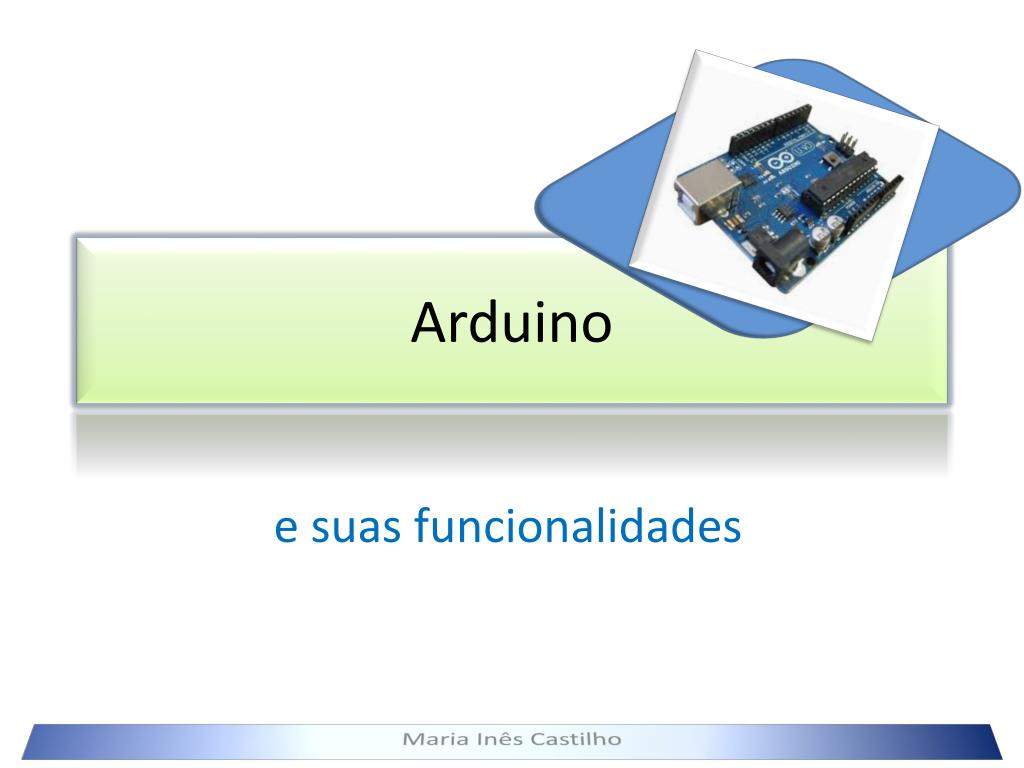 Arduino

e suas funcionalidades

Maria Inês Castilho